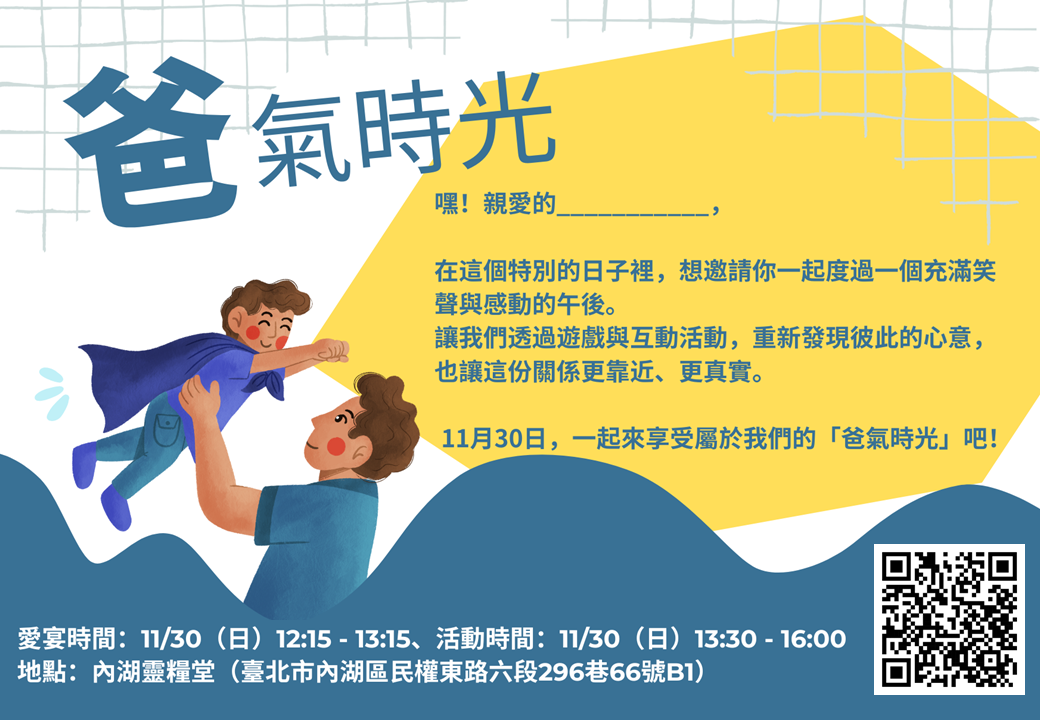 爸氣時光

嘿！親愛的____________，

在這個特別的日子裡，想邀請你一起度過一個充滿笑聲與感動的午後。
讓我們透過遊戲與互動活動，重新發現彼此的心意，也讓這份關係更靠近、更真實。

11月30日，一起來享受屬於我們的「爸氣時光」吧！

愛宴時間：11/30（日）12:15 - 13:15、活動時間：11/30（日）13:30 - 16:00
地點：內湖靈糧堂（臺北市內湖區民權東路六段296巷66號B1）